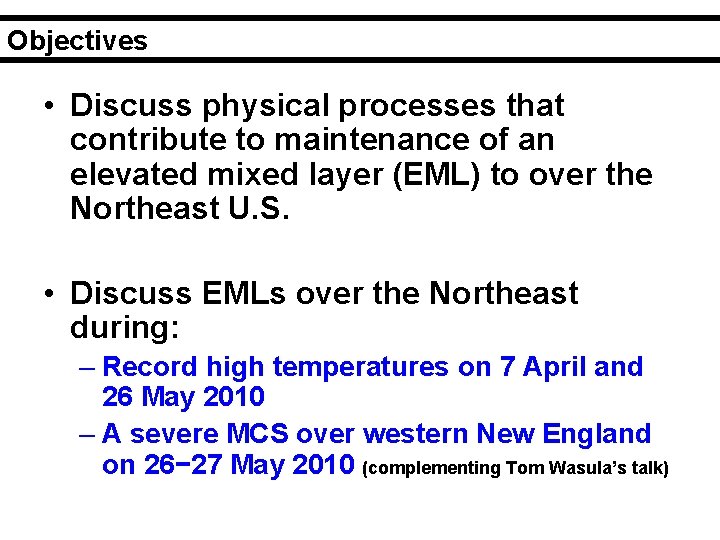 Objectives

• Discuss physical processes that contribute to maintenance of an elevated mixed layer (EML) to over the Northeast U.S.

• Discuss EMLs over the Northeast during:
– Record high temperatures on 7 April and 26 May 2010
– A severe MCS over western New England on 26−27 May 2010 (complementing Tom Wasula's talk)